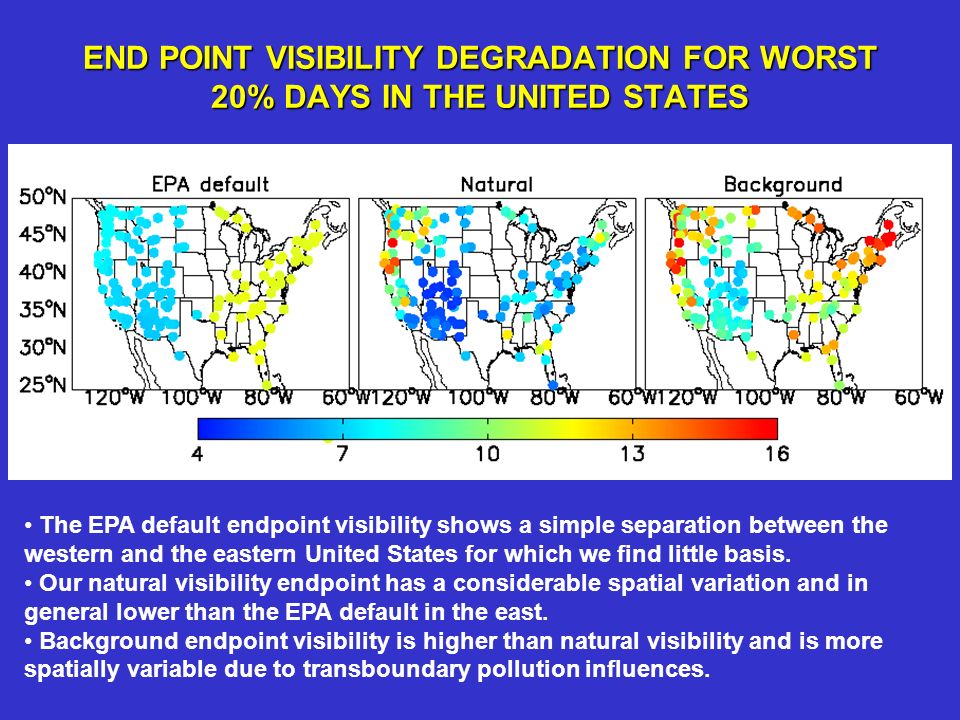 END POINT VISIBILITY DEGRADATION FOR WORST 20% DAYS IN THE UNITED STATES

EPA default

Natural

Background

50°N
45°N
40°N
35°N
30°N
25°N

120°W 100°W 80°W 60°W 120°W 100°W 80°W 60°W 120°W 100°W 80°W 60°W

4 7 10 13 16

• The EPA default endpoint visibility shows a simple separation between the western and the eastern United States for which we find little basis.
• Our natural visibility endpoint has a considerable spatial variation and in general lower than the EPA default in the east.
• Background endpoint visibility is higher than natural visibility and is more spatially variable due to transboundary pollution influences.